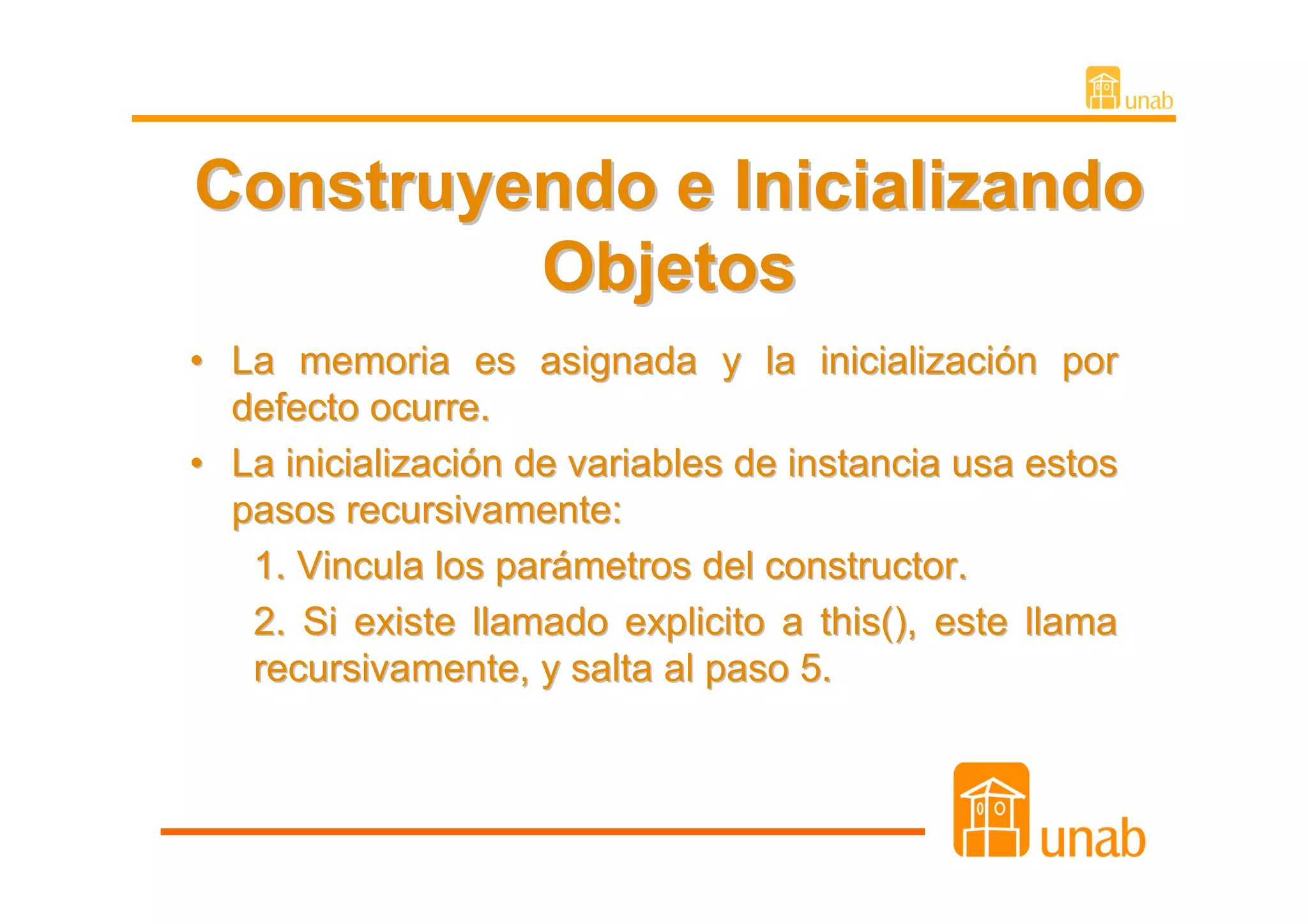 unab

Construyendo e Inicializando Objetos

• La memoria es asignada y la inicialización por defecto ocurre.
• La inicialización de variables de instancia usa estos pasos recursivamente:
1. Vincula los parámetros del constructor.
2. Si existe llamado explicito a this(), este llama recursivamente, y salta al paso 5.

unab